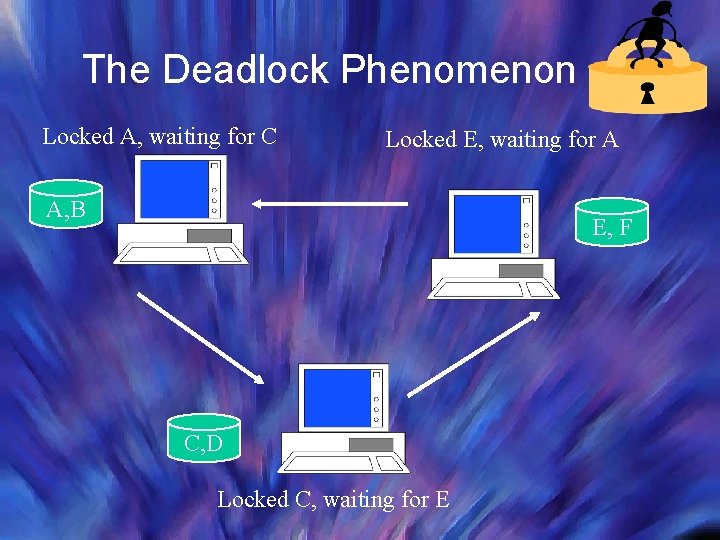 The Deadlock Phenomenon

Locked A, waiting for C

Locked E, waiting for A

A,B

E, F

C,D

Locked C, waiting for E